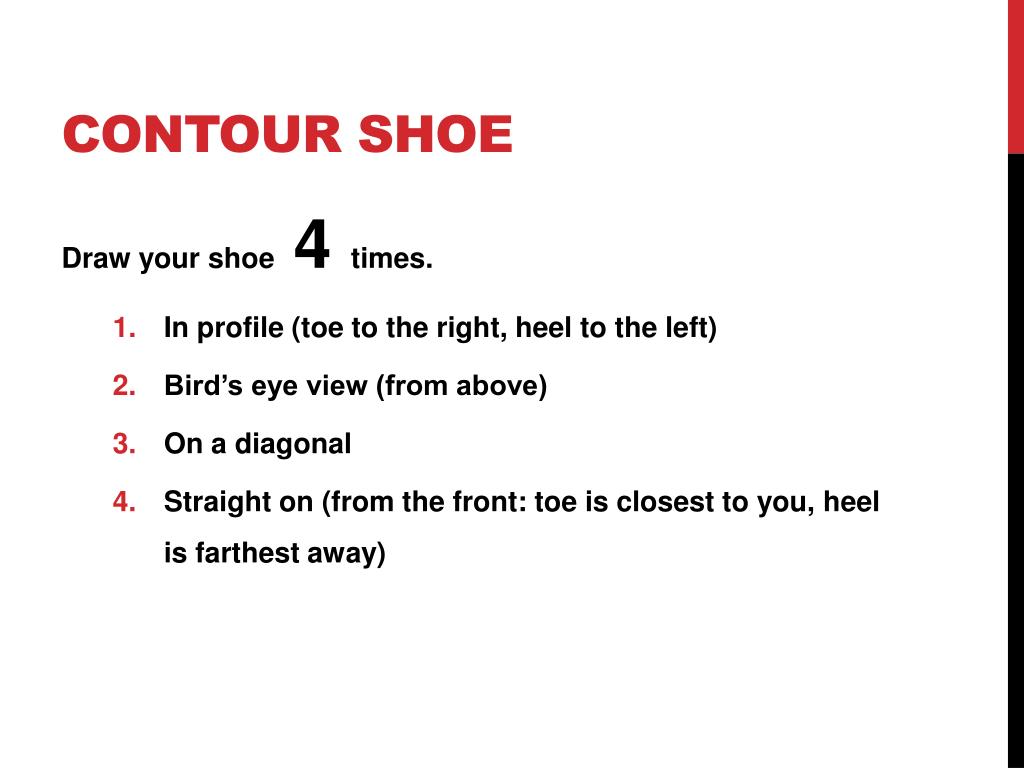 CONTOUR SHOE

Draw your shoe 4 times.

1. In profile (toe to the right, heel to the left)
2. Bird's eye view (from above)
3. On a diagonal
4. Straight on (from the front: toe is closest to you, heel is farthest away)